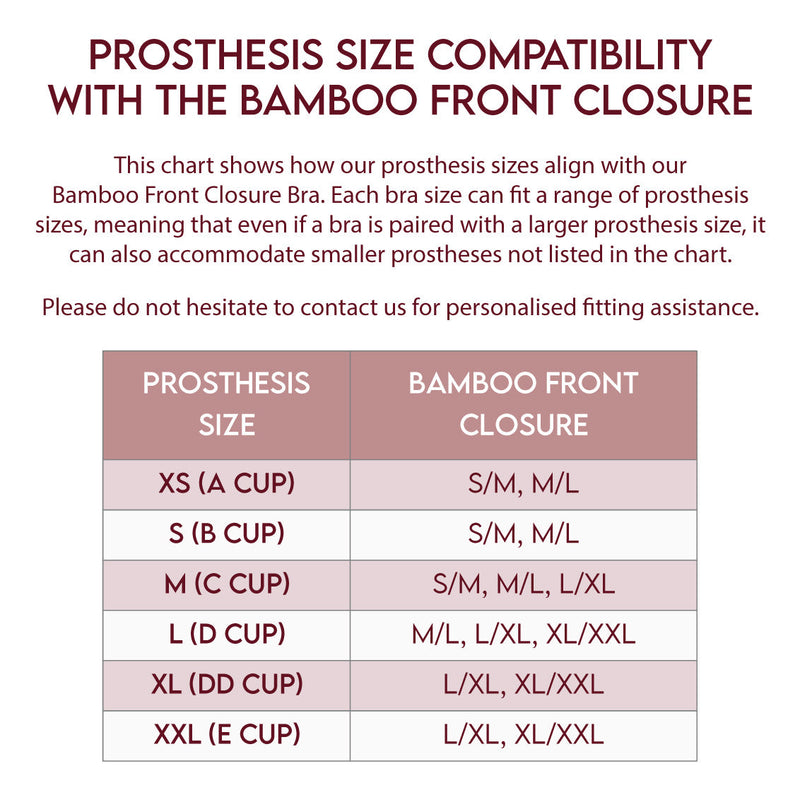 PROSTHESIS SIZE COMPATIBILITY WITH THE BAMBOO FRONT CLOSURE

This chart shows how our prosthesis sizes align with our Bamboo Front Closure Bra. Each bra size can fit a range of prosthesis sizes, meaning that even if a bra is paired with a larger prosthesis size, it can also accommodate smaller prostheses not listed in the chart.

Please do not hesitate to contact us for personalised fitting assistance.

| PROSTHESIS SIZE | BAMBOO FRONT CLOSURE |
|---|---|
| XS (A CUP) | S/M, M/L |
| S (B CUP) | S/M, M/L |
| M (C CUP) | S/M, M/L, L/XL |
| L (D CUP) | M/L, L/XL, XL/XXL |
| XL (DD CUP) | L/XL, XL/XXL |
| XXL (E CUP) | L/XL, XL/XXL |